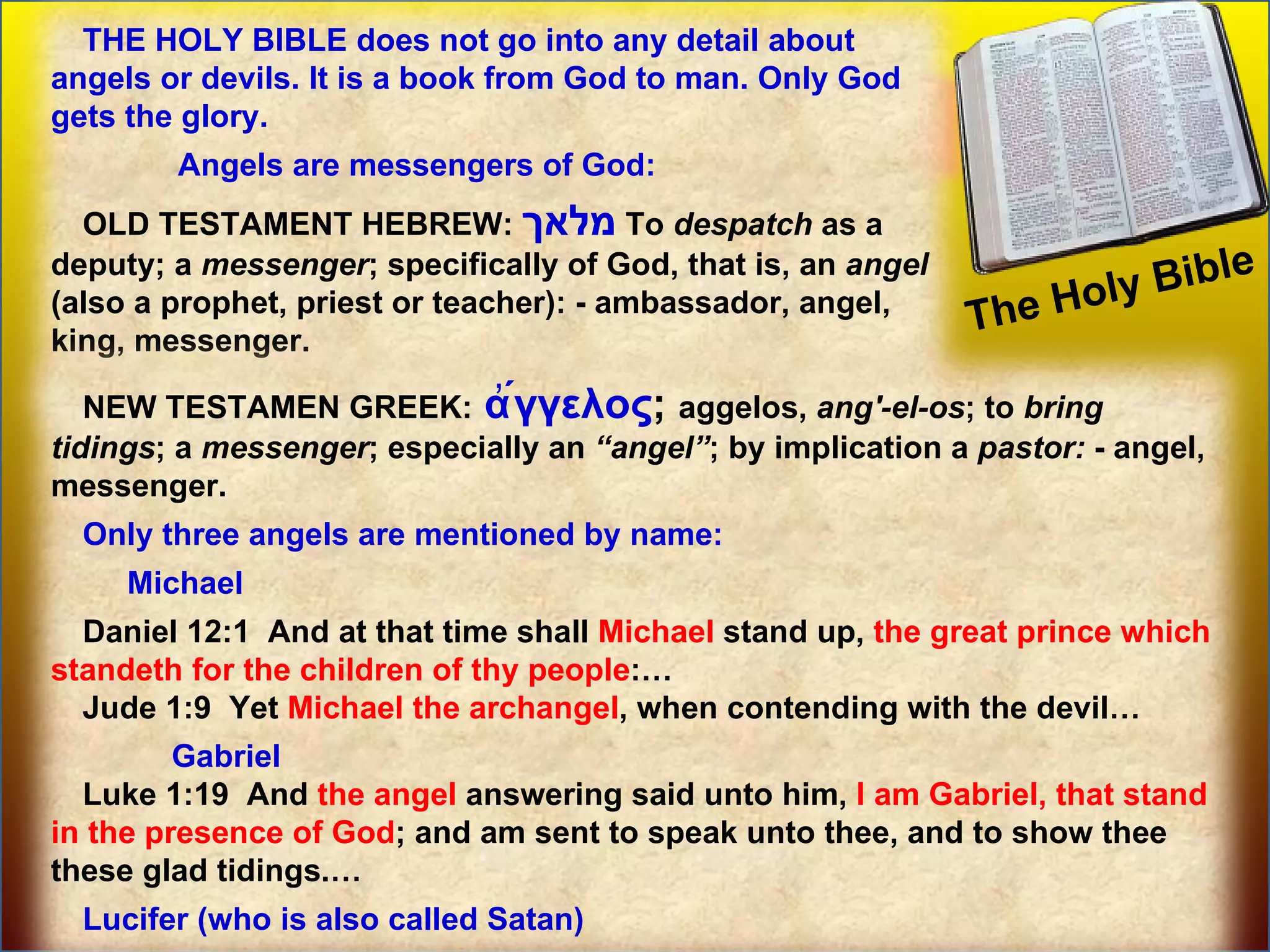 THE HOLY BIBLE does not go into any detail about angels or devils. It is a book from God to man. Only God gets the glory.

Angels are messengers of God:

OLD TESTAMENT HEBREW: מלאך To despatch as a deputy; a messenger; specifically of God, that is, an angel (also a prophet, priest or teacher): - ambassador, angel, king, messenger.

The Holy Bible

NEW TESTAMEN GREEK: ἄγγελος; aggelos, ang'-el-os; to bring tidings; a messenger; especially an “angel”; by implication a pastor: - angel, messenger.

Only three angels are mentioned by name:

Michael

Daniel 12:1 And at that time shall Michael stand up, the great prince which standeth for the children of thy people:…

Jude 1:9 Yet Michael the archangel, when contending with the devil…

Gabriel

Luke 1:19 And the angel answering said unto him, I am Gabriel, that stand in the presence of God; and am sent to speak unto thee, and to show thee these glad tidings.…

Lucifer (who is also called Satan)